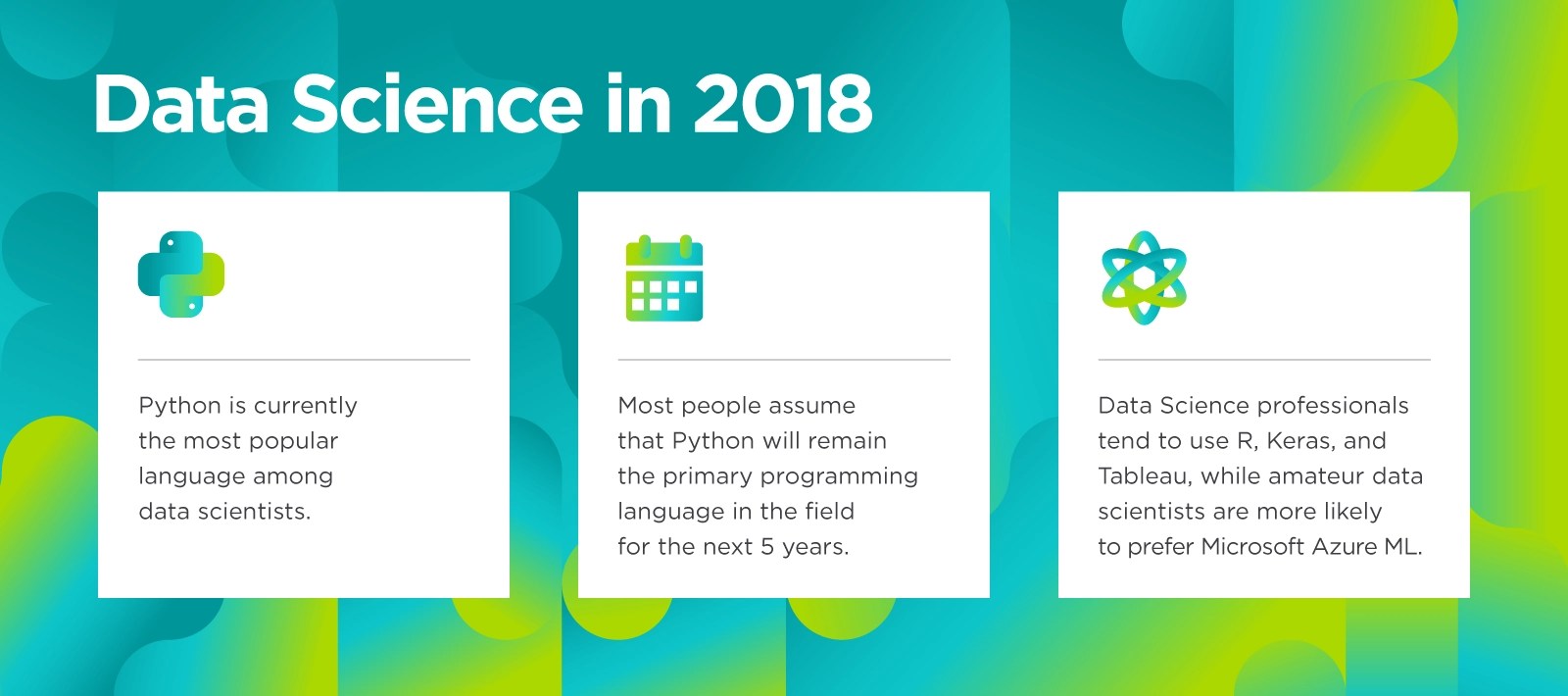 Data Science in 2018

Python is currently the most popular language among data scientists.

Most people assume that Python will remain the primary programming language in the field for the next 5 years.

Data Science professionals tend to use R, Keras, and Tableau, while amateur data scientists are more likely to prefer Microsoft Azure ML.